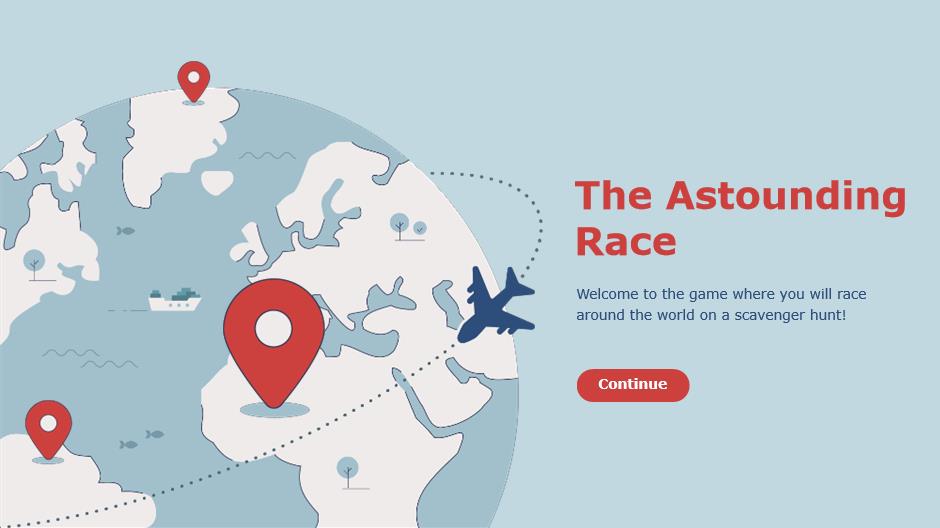 The Astounding Race

Welcome to the game where you will race around the world on a scavenger hunt!

Continue